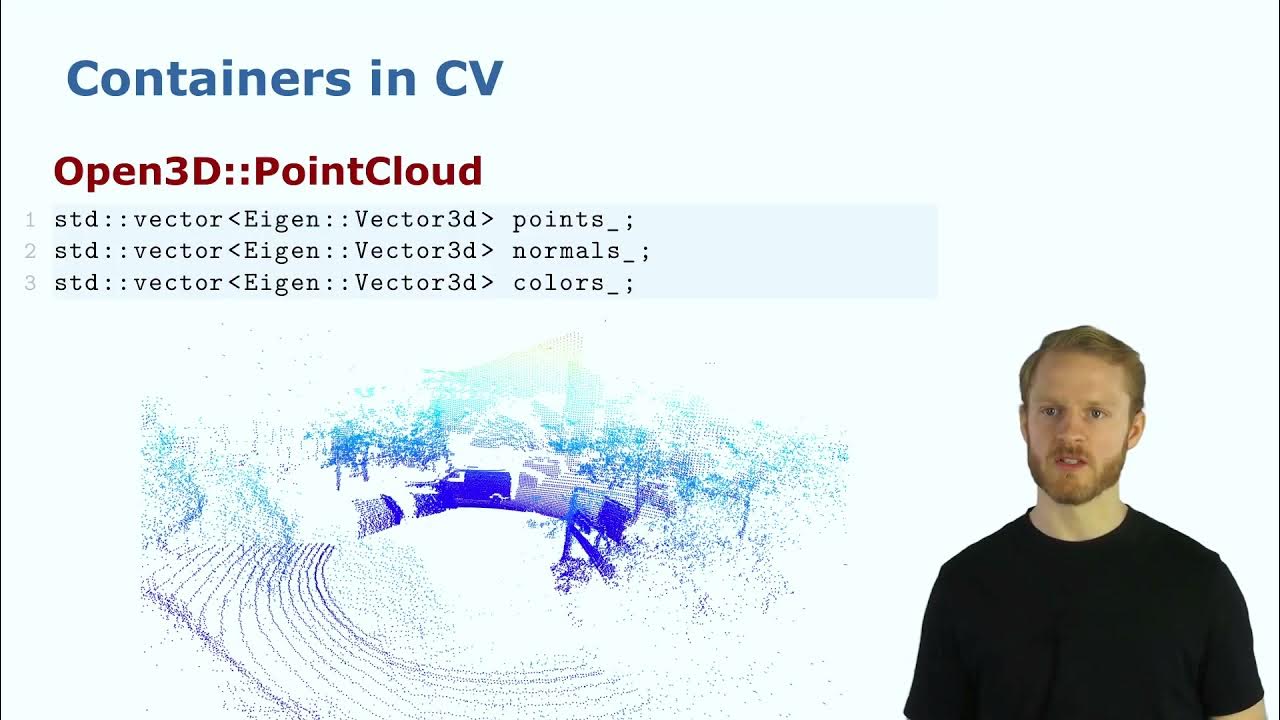 Containers in CV

Open3D::PointCloud

1 std::vector<Eigen::Vector3d> points_;
2 std::vector<Eigen::Vector3d> normals_;
3 std::vector<Eigen::Vector3d> colors_;